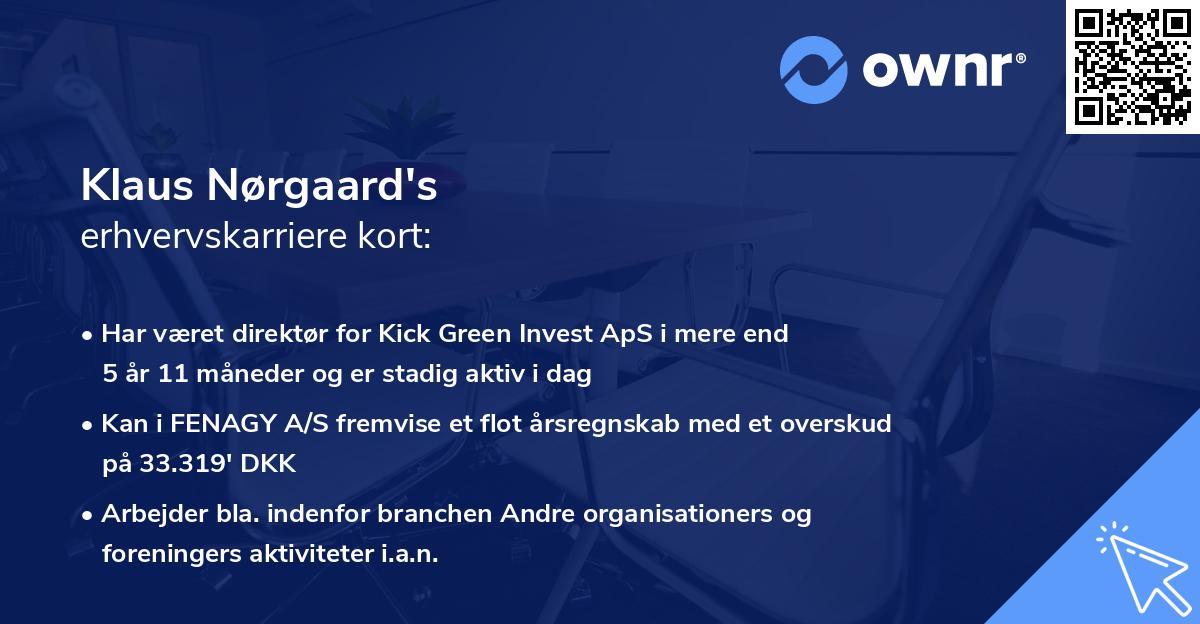 ownr®

Klaus Nørgaard's
erhvervskarriere kort:

• Har været direktør for Kick Green Invest ApS i mere end 5 år 11 måneder og er stadig aktiv i dag

• Kan i FENAGY A/S fremvise et flot årsregnskab med et overskud på 33.319' DKK

• Arbejder bla. indenfor branchen Andre organisationers og foreningers aktiviteter i.a.n.